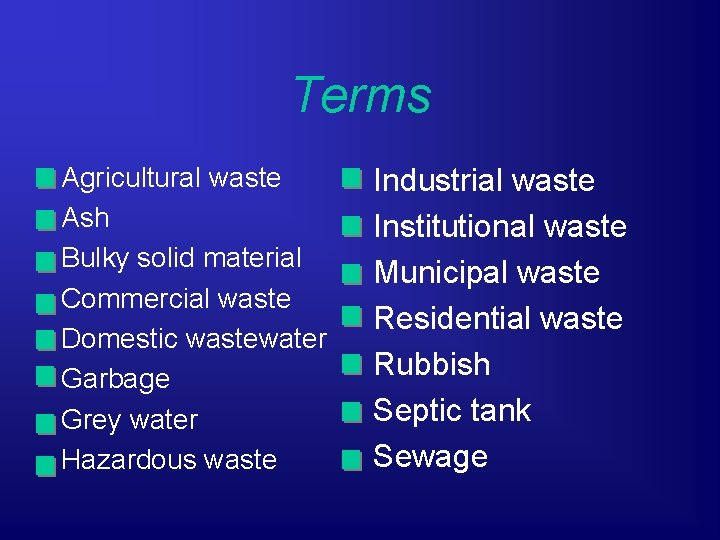 Terms

Agricultural waste
Ash
Bulky solid material
Commercial waste
Domestic wastewater
Garbage
Grey water
Hazardous waste

Industrial waste
Institutional waste
Municipal waste
Residential waste
Rubbish
Septic tank
Sewage